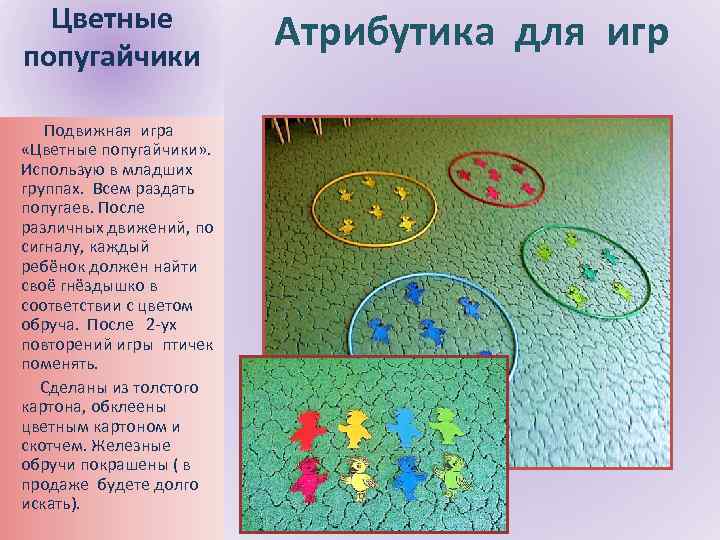 Цветные попугайчики

Атрибутика для игр

Подвижная игра «Цветные попугайчики». Использую в младших группах. Всем раздать попугаев. После различных движений, по сигналу, каждый ребёнок должен найти своё гнёздышко в соответствии с цветом обруча. После 2-ух повторений игры птичек поменять.

Сделаны из толстого картона, обклеены цветным картоном и скотчем. Железные обручи покрашены ( в продаже будете долго искать).